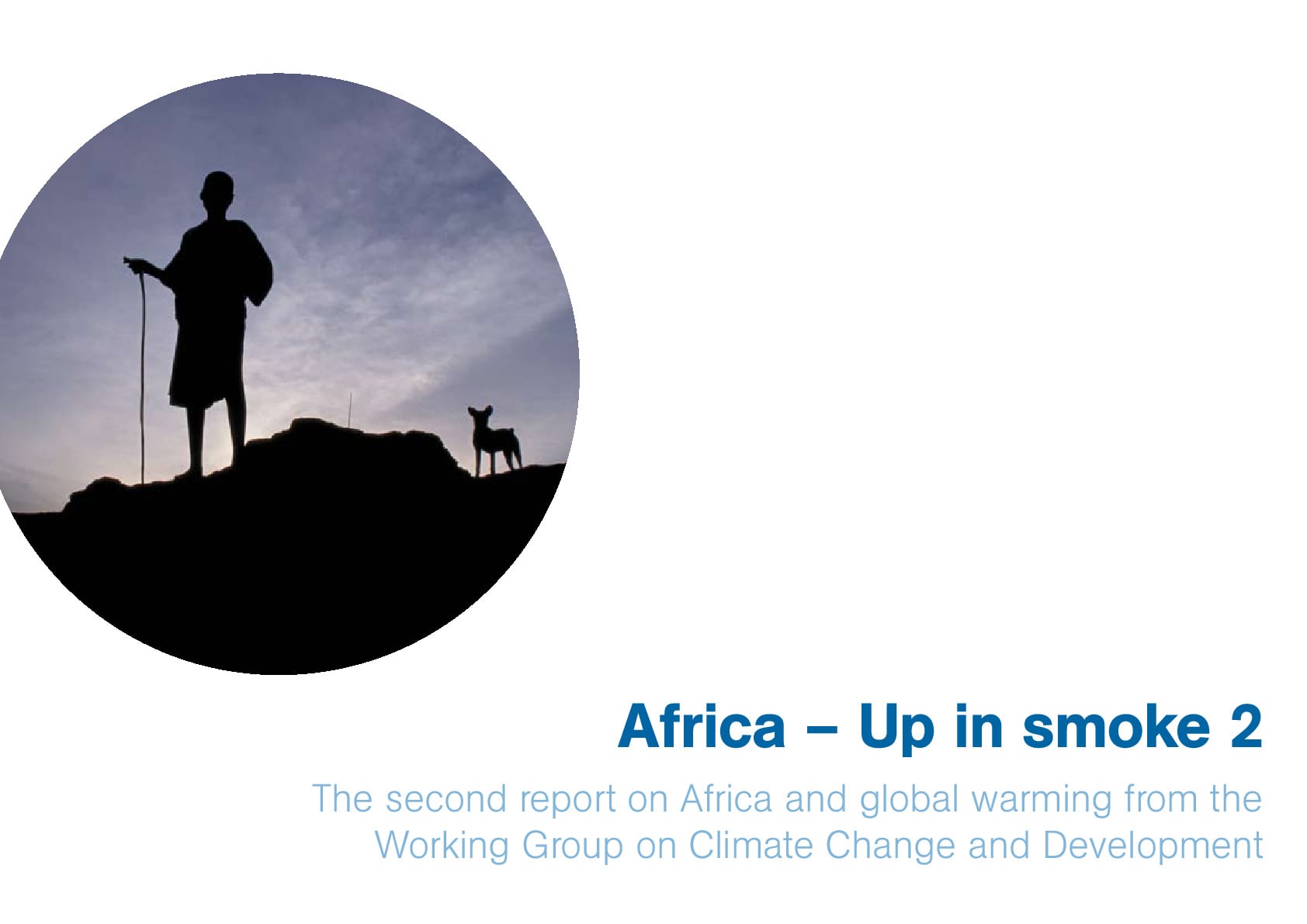 Africa – Up in smoke 2

The second report on Africa and global warming from the Working Group on Climate Change and Development